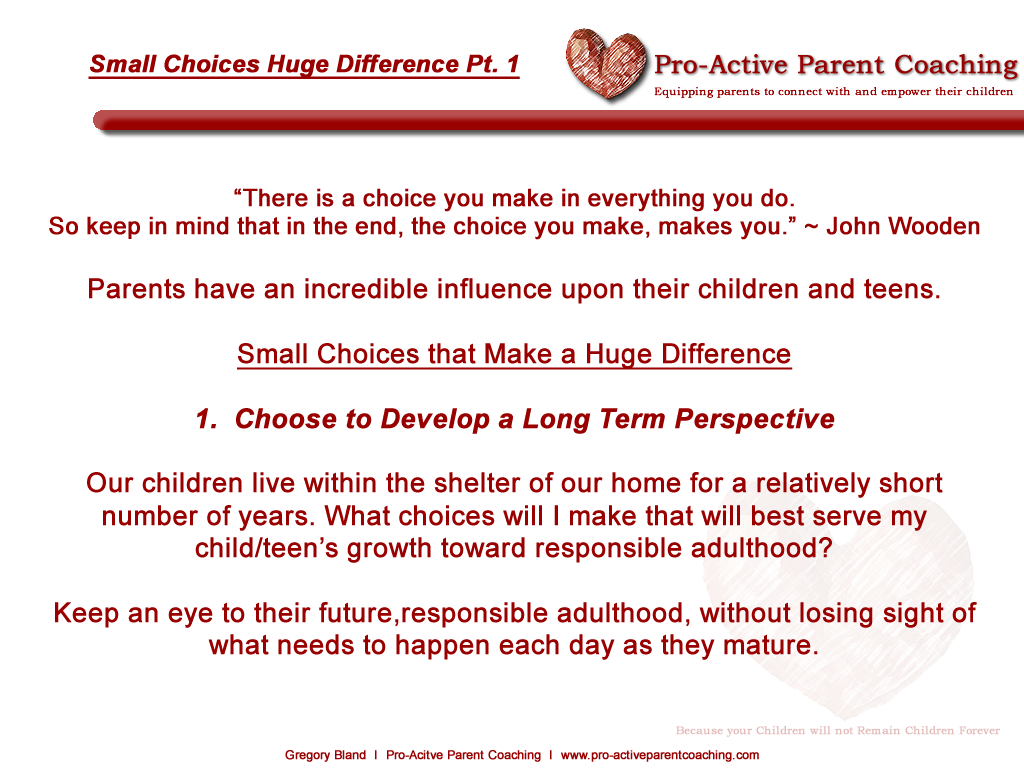 Small Choices Huge Difference Pt. 1

Pro-Active Parent Coaching
Equipping parents to connect with and empower their children

“There is a choice you make in everything you do. So keep in mind that in the end, the choice you make, makes you.” ~ John Wooden

Parents have an incredible influence upon their children and teens.

Small Choices that Make a Huge Difference

1. Choose to Develop a Long Term Perspective

Our children live within the shelter of our home for a relatively short number of years. What choices will I make that will best serve my child/teen’s growth toward responsible adulthood?

Keep an eye to their future,responsible adulthood, without losing sight of what needs to happen each day as they mature.

Because your Children will not Remain Children Forever

Gregory Bland I Pro-Acitve Parent Coaching I www.pro-activeparentcoaching.com